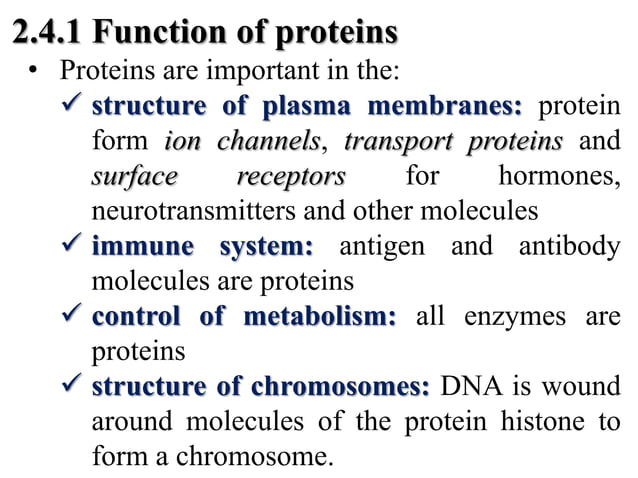 2.4.1 Function of proteins

• Proteins are important in the:

✓ structure of plasma membranes: protein form ion channels, transport proteins and surface receptors for hormones, neurotransmitters and other molecules

✓ immune system: antigen and antibody molecules are proteins

✓ control of metabolism: all enzymes are proteins

✓ structure of chromosomes: DNA is wound around molecules of the protein histone to form a chromosome.